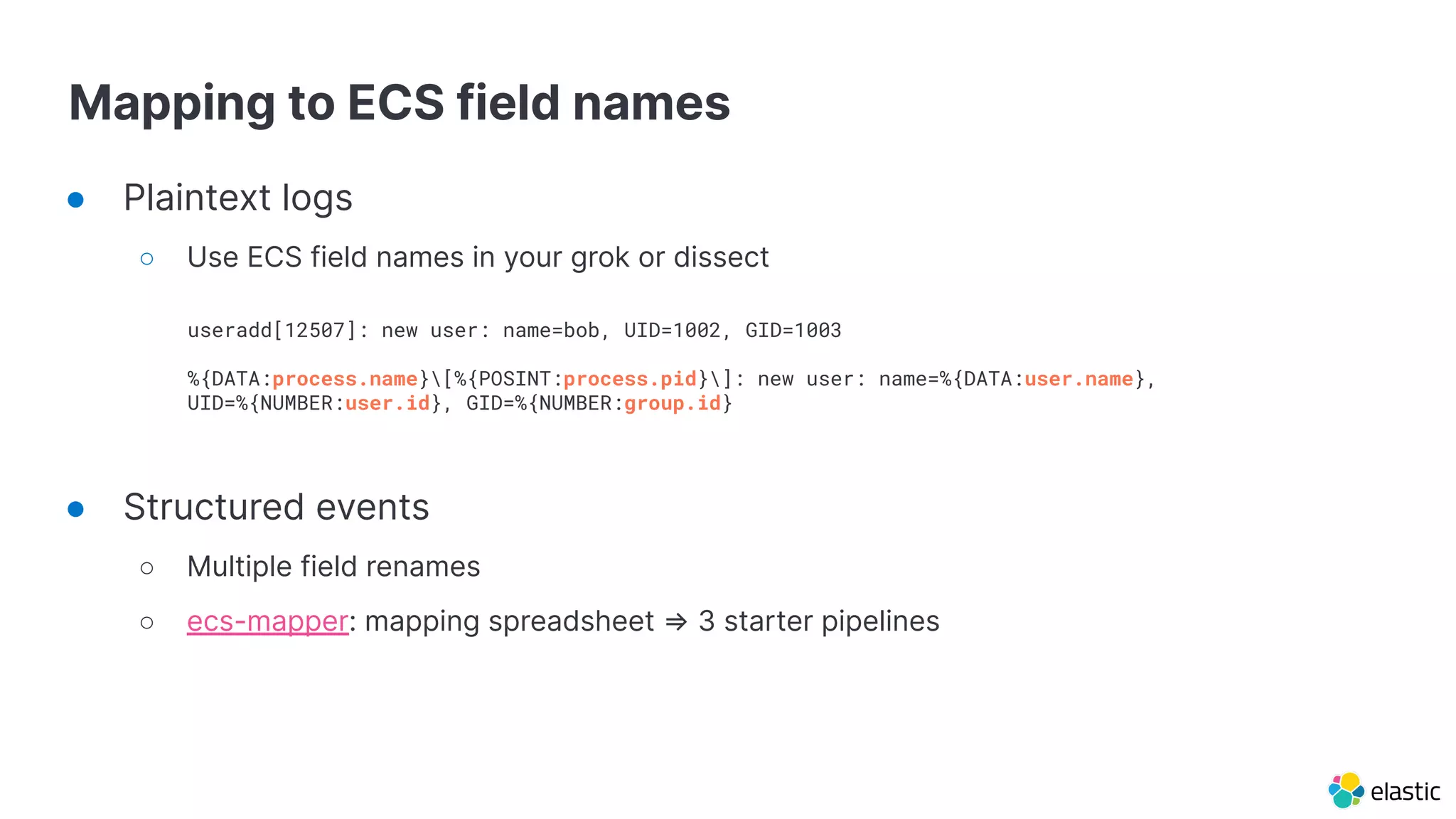 Mapping to ECS field names

● Plaintext logs

○ Use ECS field names in your grok or dissect

useradd[12507]: new user: name=bob, UID=1002, GID=1003

%{DATA:process.name}\[%{POSINT:process.pid}\]: new user: name=%{DATA:user.name}, UID=%{NUMBER:user.id}, GID=%{NUMBER:group.id}

● Structured events

○ Multiple field renames

○ ecs-mapper: mapping spreadsheet ⇒ 3 starter pipelines

elastic